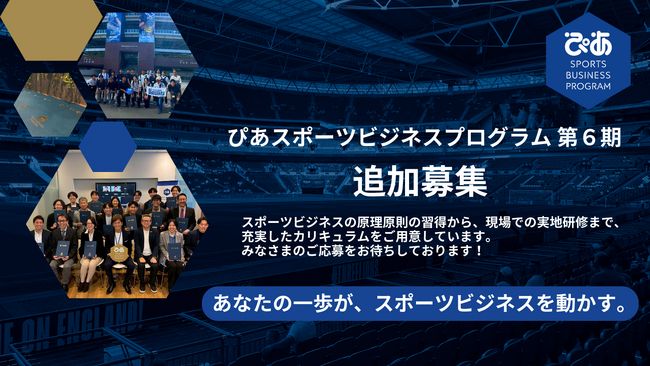 ぴあ
SPORTS
BUSINESS
PROGRAM

ぴあスポーツビジネスプログラム 第６期

追加募集

スポーツビジネスの原理原則の習得から、現場での実地研修まで、充実したカリキュラムをご用意しています。
みなさまのご応募をお待ちしております！

あなたの一歩が、スポーツビジネスを動かす。

E ON ENGLAND